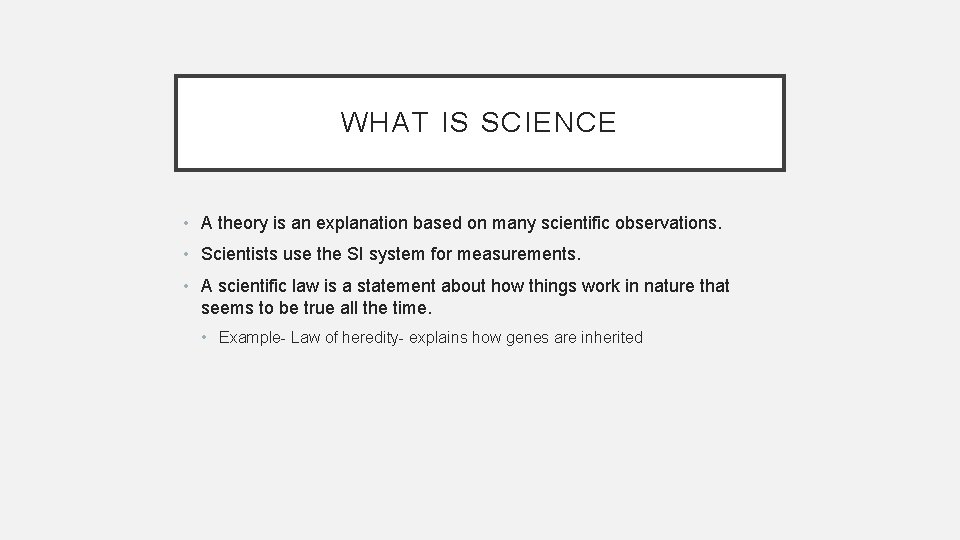 WHAT IS SCIENCE

• A theory is an explanation based on many scientific observations.

• Scientists use the SI system for measurements.

• A scientific law is a statement about how things work in nature that seems to be true all the time.

• Example- Law of heredity- explains how genes are inherited